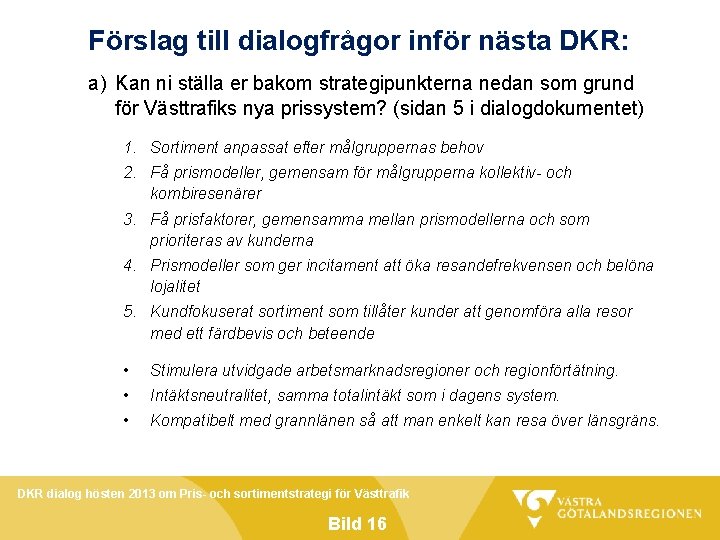 Förslag till dialogfrågor inför nästa DKR:

a) Kan ni ställa er bakom strategipunkterna nedan som grund för Västtrafiks nya prissystem? (sidan 5 i dialogdokumentet)

1. Sortiment anpassat efter målgruppernas behov
2. Få prismodeller, gemensam för målgrupperna kollektiv- och kombiresenärer
3. Få prisfaktorer, gemensamma mellan prismodellerna och som prioriteras av kunderna
4. Prismodeller som ger incitament att öka resandefrekvensen och belöna lojalitet
5. Kundfokuserat sortiment som tillåter kunder att genomföra alla resor med ett färdbevis och beteende

• Stimulera utvidgade arbetsmarknadsregioner och regionförtätning.
• Intäktsneutralitet, samma totalintäkt som i dagens system.
• Kompatibelt med grannlänen så att man enkelt kan resa över länsgräns.

DKR dialog hösten 2013 om Pris- och sortimentstrategi för Västtrafik

Bild 16

VÄSTRA GÖTALANDSREGIONEN